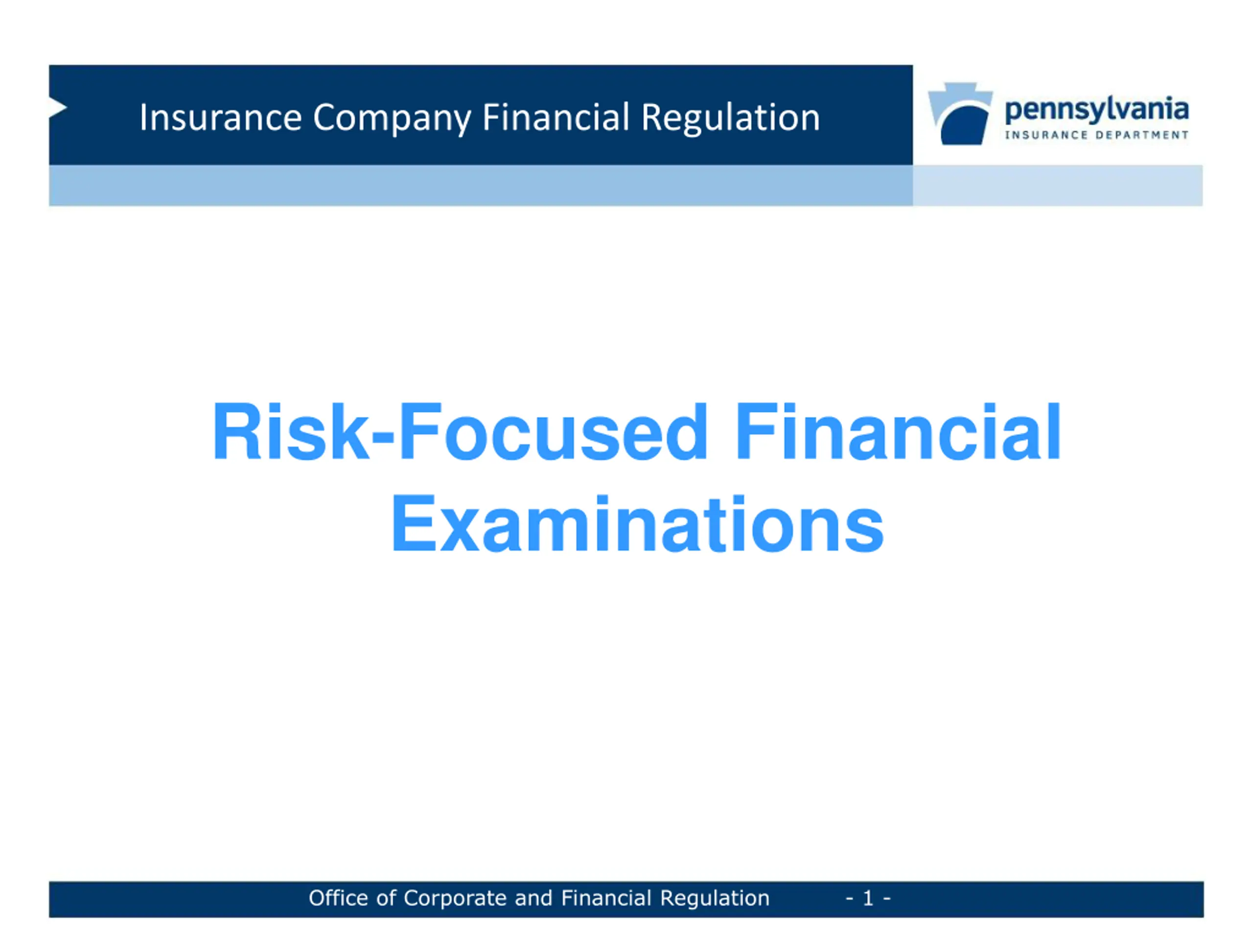 Insurance Company Financial Regulation

pennsylvania
INSURANCE DEPARTMENT

Risk-Focused Financial Examinations

Office of Corporate and Financial Regulation - 1 -